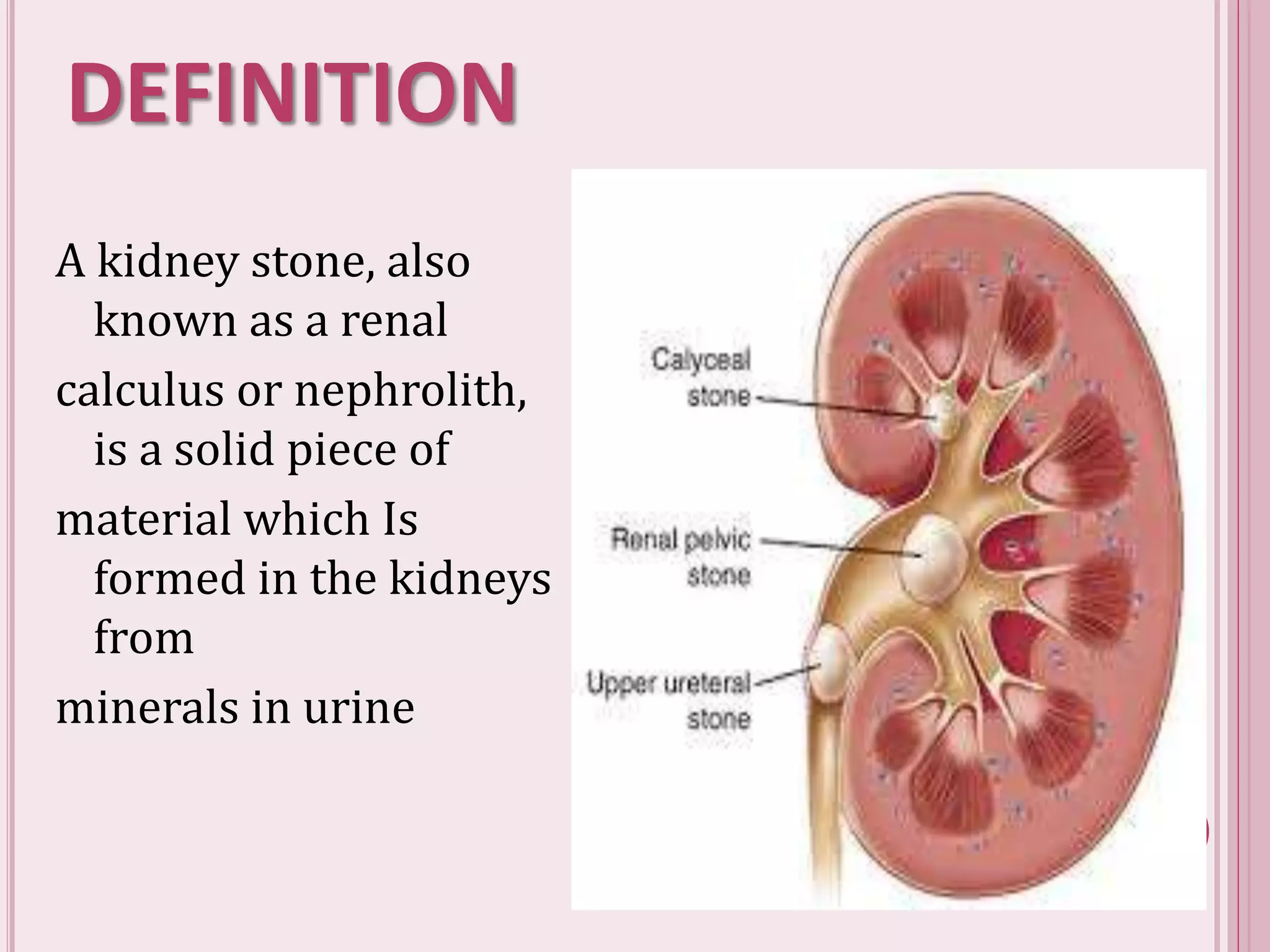 DEFINITION

A kidney stone, also known as a renal

calculus or nephrolith, is a solid piece of

material which Is formed in the kidneys from

minerals in urine

Calyceal stone

Renal pelvic stone

Upper ureteral stone